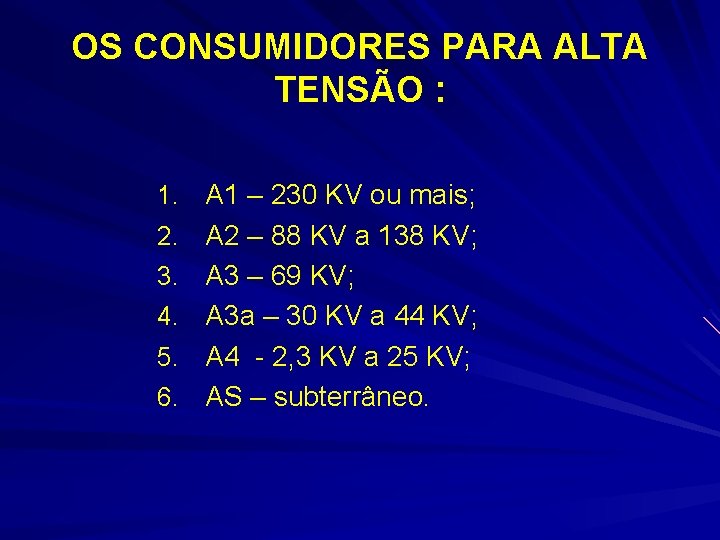 OS CONSUMIDORES PARA ALTA TENSÃO :

1. A1 – 230 KV ou mais;
2. A2 – 88 KV a 138 KV;
3. A3 – 69 KV;
4. A3a – 30 KV a 44 KV;
5. A4 - 2,3 KV a 25 KV;
6. AS – subterrâneo.